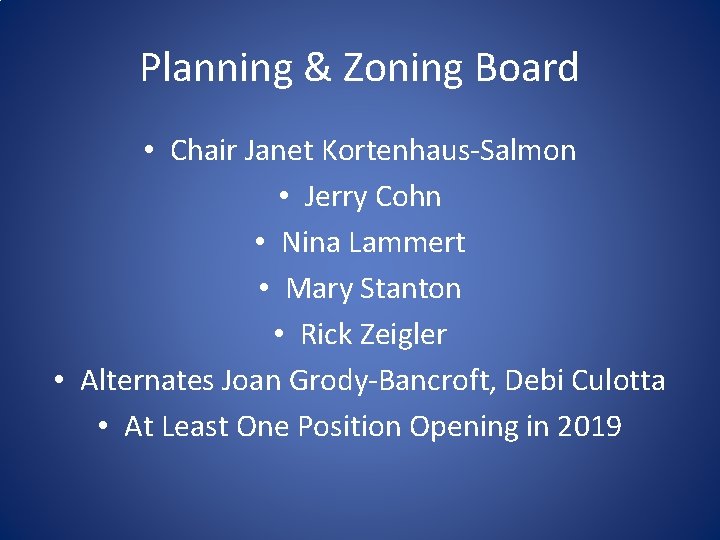 Planning & Zoning Board

• Chair Janet Kortenhaus-Salmon
• Jerry Cohn
• Nina Lammert
• Mary Stanton
• Rick Zeigler
• Alternates Joan Grody-Bancroft, Debi Culotta
• At Least One Position Opening in 2019